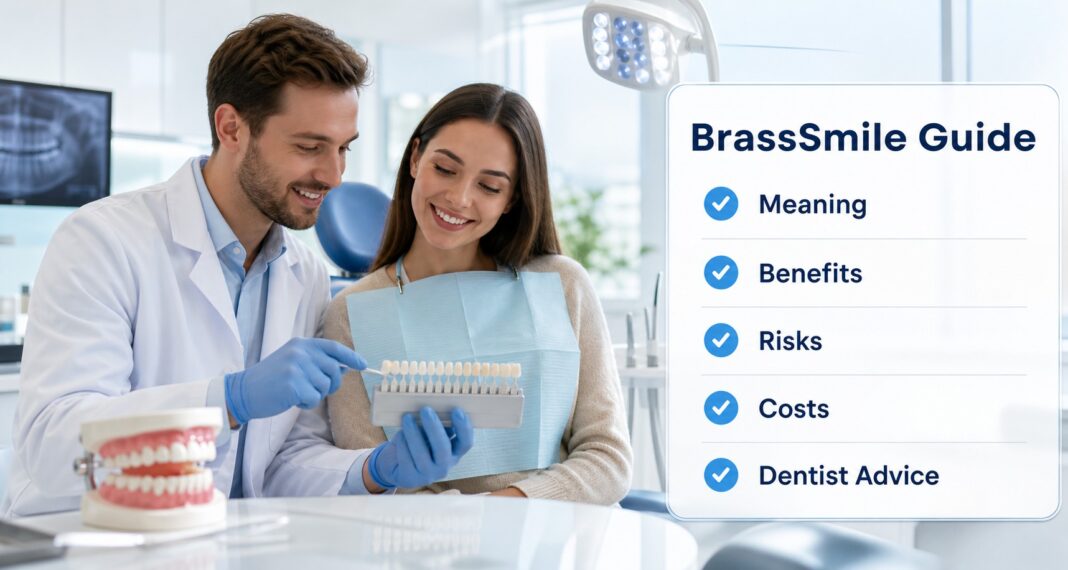 BrassSmile Guide

Meaning

Benefits

Risks

Costs

Dentist Advice